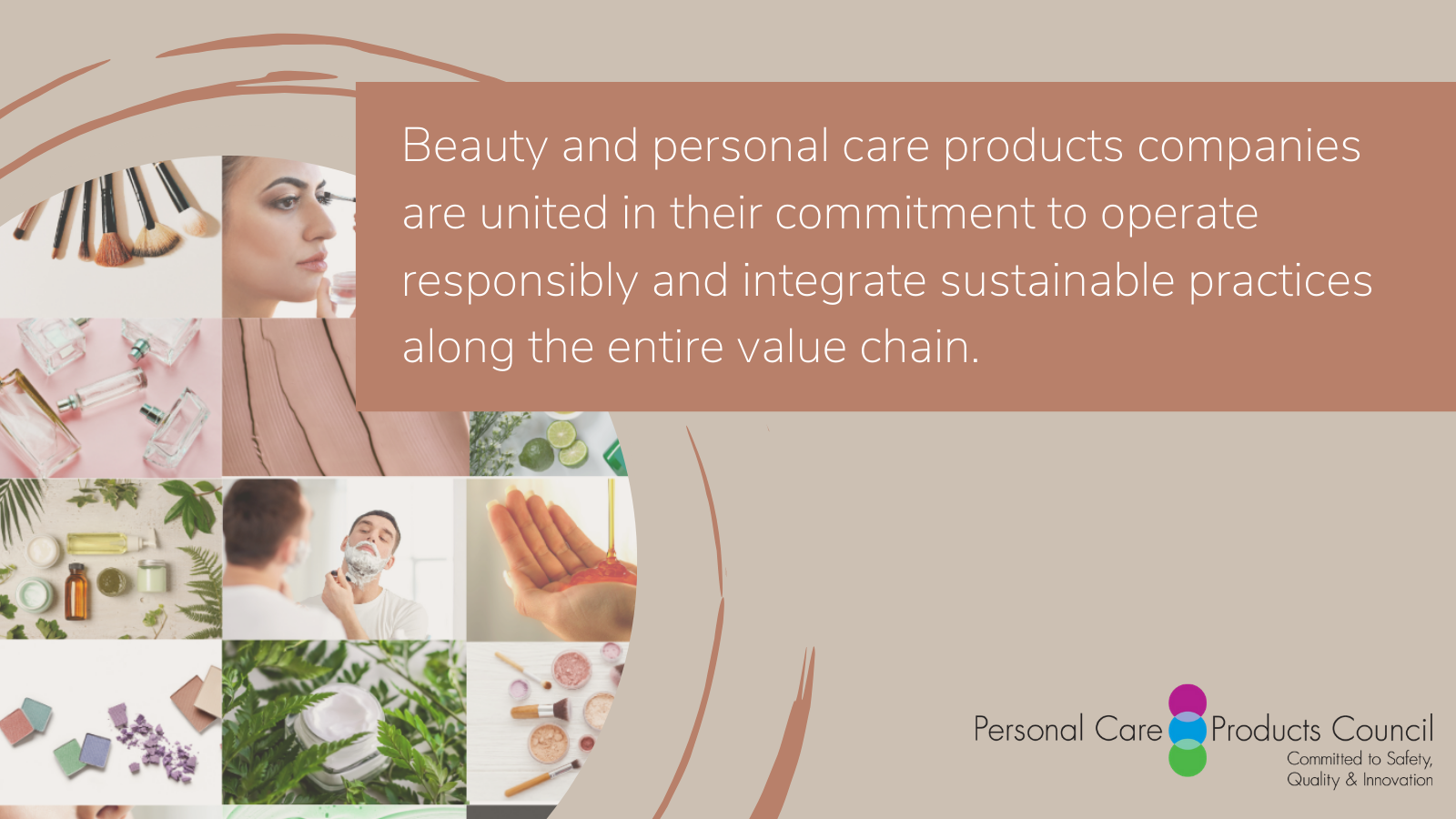 Beauty and personal care products companies are united in their commitment to operate responsibly and integrate sustainable practices along the entire value chain.

Personal Care Products Council
Committed to Safety, Quality & Innovation